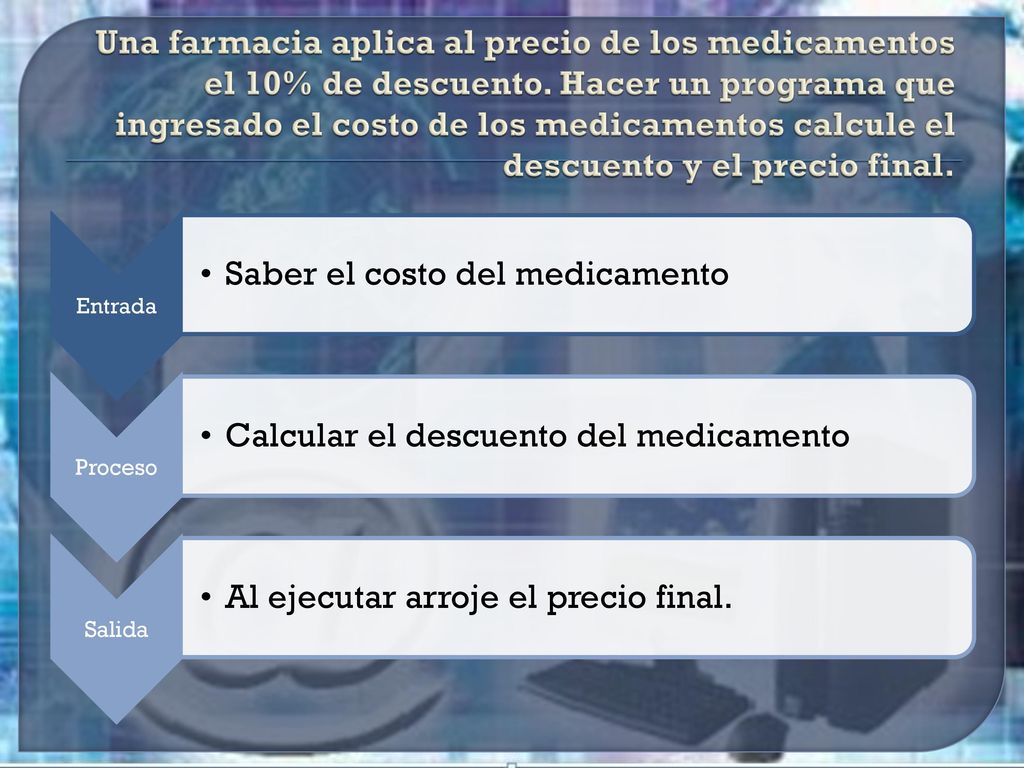 Una farmacia aplica al precio de los medicamentos el 10% de descuento. Hacer un programa que ingresado el costo de los medicamentos calcule el descuento y el precio final.

Entrada

• Saber el costo del medicamento

Proceso

• Calcular el descuento del medicamento

Salida

• Al ejecutar arroje el precio final.